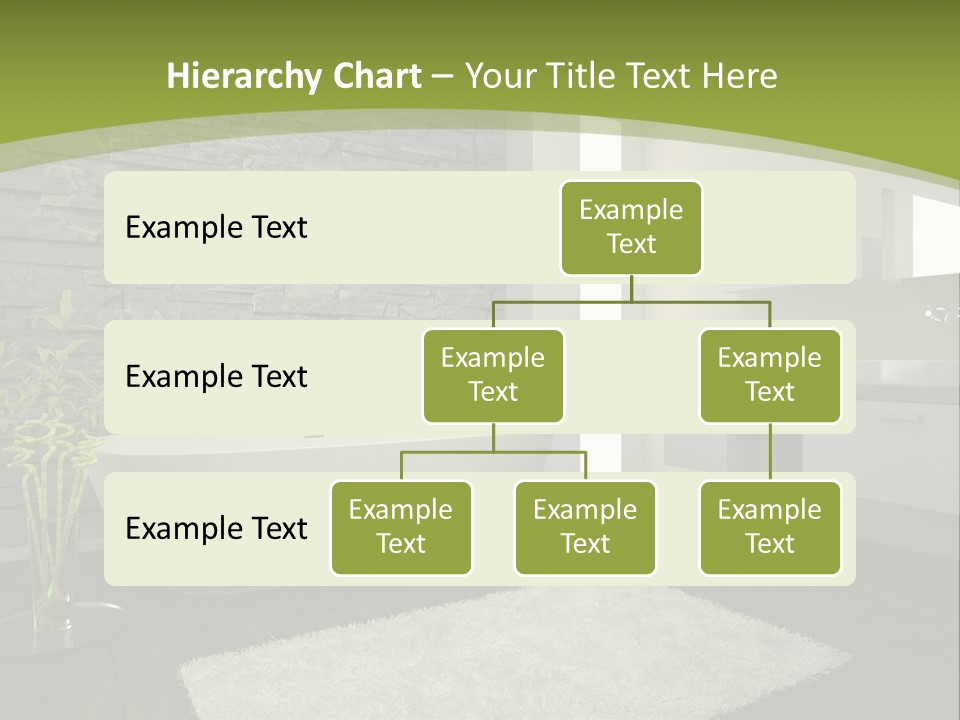 Hierarchy Chart – Your Title Text Here

Example Text

Example Text

Example Text

Example Text

Example Text

Example Text

Example Text

Example Text

Example Text